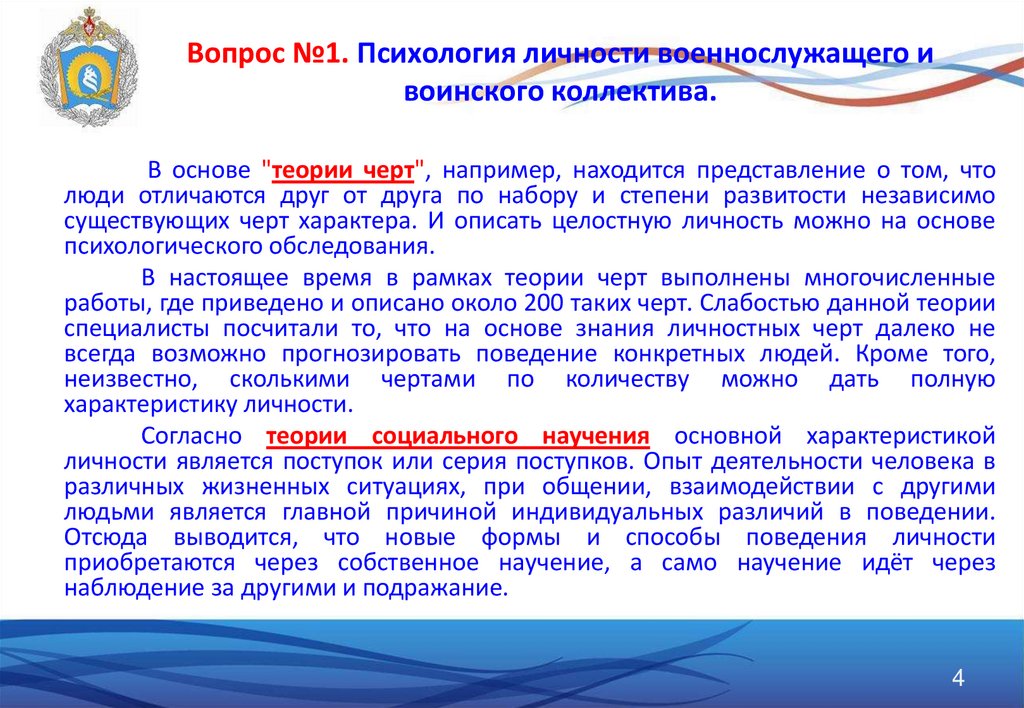 Вопрос №1. Психология личности военнослужащего и воинского коллектива.

В основе "теории черт", например, находится представление о том, что люди отличаются друг от друга по набору и степени развитости независимо существующих черт характера. И описать целостную личность можно на основе психологического обследования.

В настоящее время в рамках теории черт выполнены многочисленные работы, где приведено и описано около 200 таких черт. Слабостью данной теории специалисты посчитали то, что на основе знания личностных черт далеко не всегда возможно прогнозировать поведение конкретных людей. Кроме того, неизвестно, сколькими чертами по количеству можно дать полную характеристику личности.

Согласно теории социального научения основной характеристикой личности является поступок или серия поступков. Опыт деятельности человека в различных жизненных ситуациях, при общении, взаимодействии с другими людьми является главной причиной индивидуальных различий в поведении. Отсюда выводится, что новые формы и способы поведения личности приобретаются через собственное научение, а само научение идёт через наблюдение за другими и подражание.

4